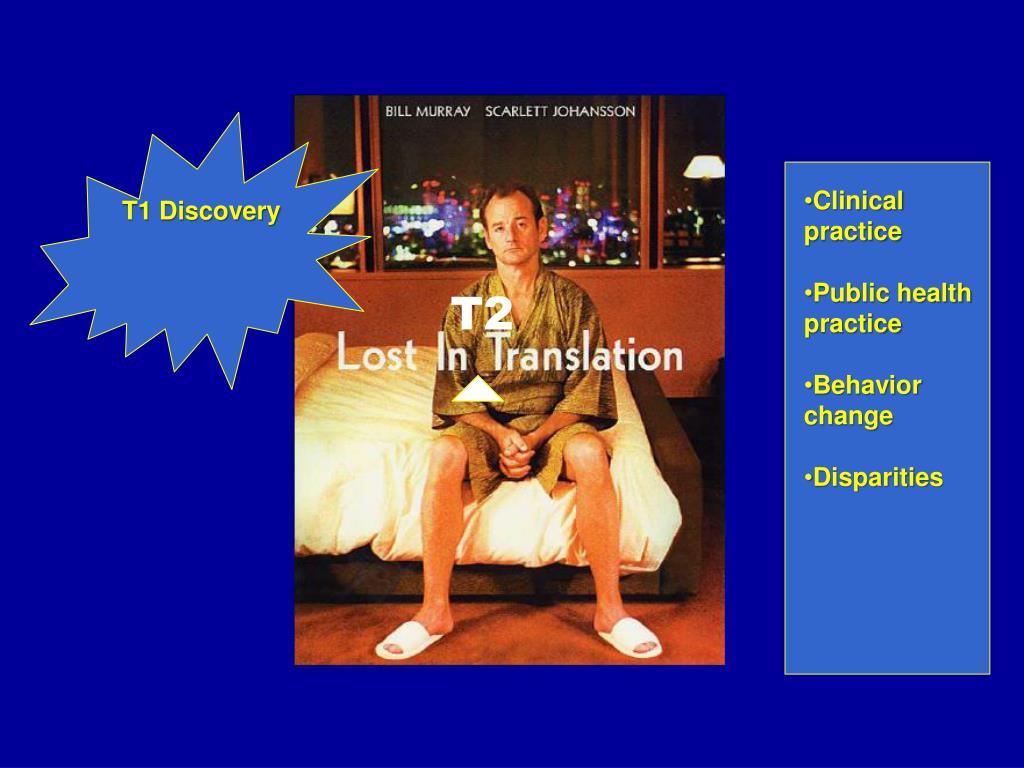 T1 Discovery

BILL MURRAY SCARLETT JOHANSSON

T2

Lost In Translation

•Clinical practice

•Public health practice

•Behavior change

•Disparities